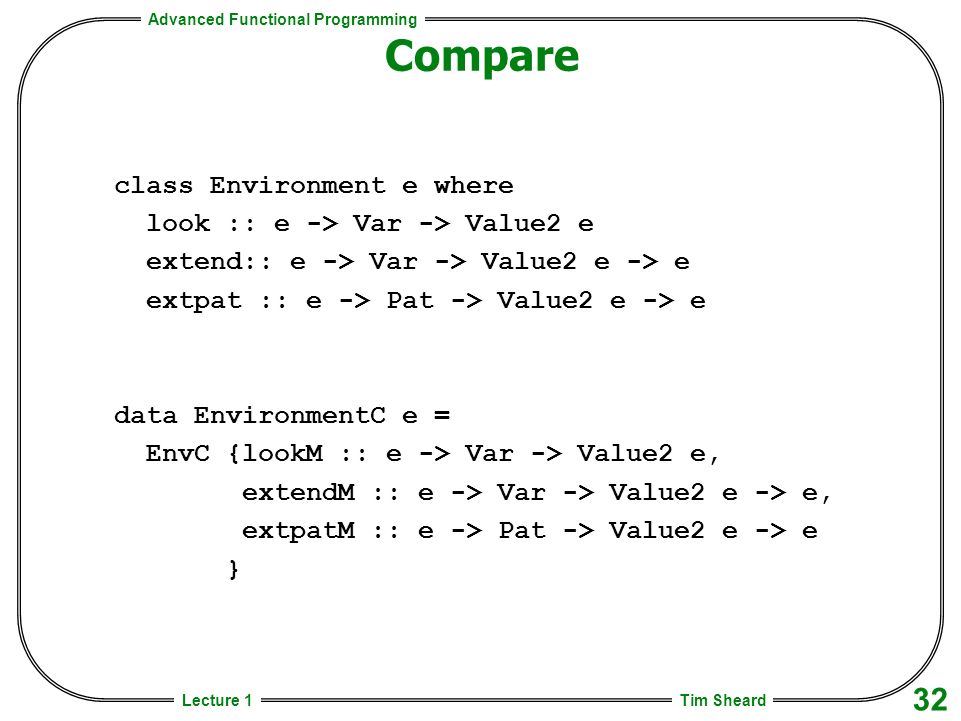 Advanced Functional Programming

Compare

class Environment e where
  look :: e -> Var -> Value2 e
  extend:: e -> Var -> Value2 e -> e
  extpat :: e -> Pat -> Value2 e -> e

data EnvironmentC e =
  EnvC {lookM :: e -> Var -> Value2 e,
        extendM :: e -> Var -> Value2 e -> e,
        extpatM :: e -> Pat -> Value2 e -> e
       }

Lecture 1

Tim Sheard

32